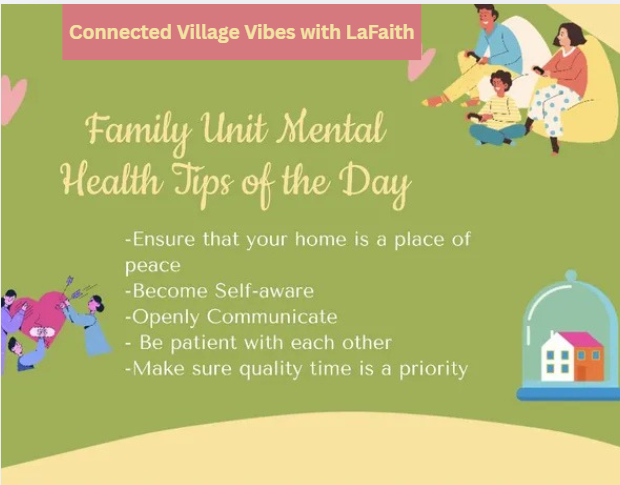 Connected Village Vibes with LaFaith

Family Unit Mental Health Tips of the Day

-Ensure that your home is a place of peace
-Become Self-aware
-Openly Communicate
- Be patient with each other
-Make sure quality time is a priority